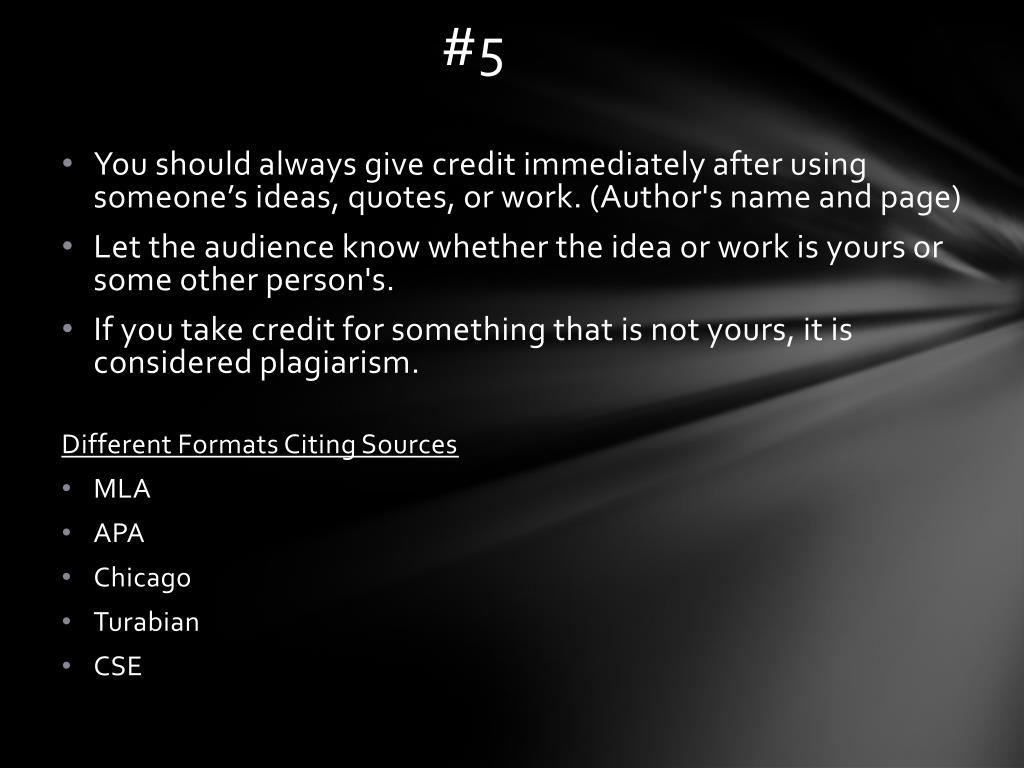 #5

• You should always give credit immediately after using someone’s ideas, quotes, or work. (Author's name and page)
• Let the audience know whether the idea or work is yours or some other person's.
• If you take credit for something that is not yours, it is considered plagiarism.

Different Formats Citing Sources
• MLA
• APA
• Chicago
• Turabian
• CSE